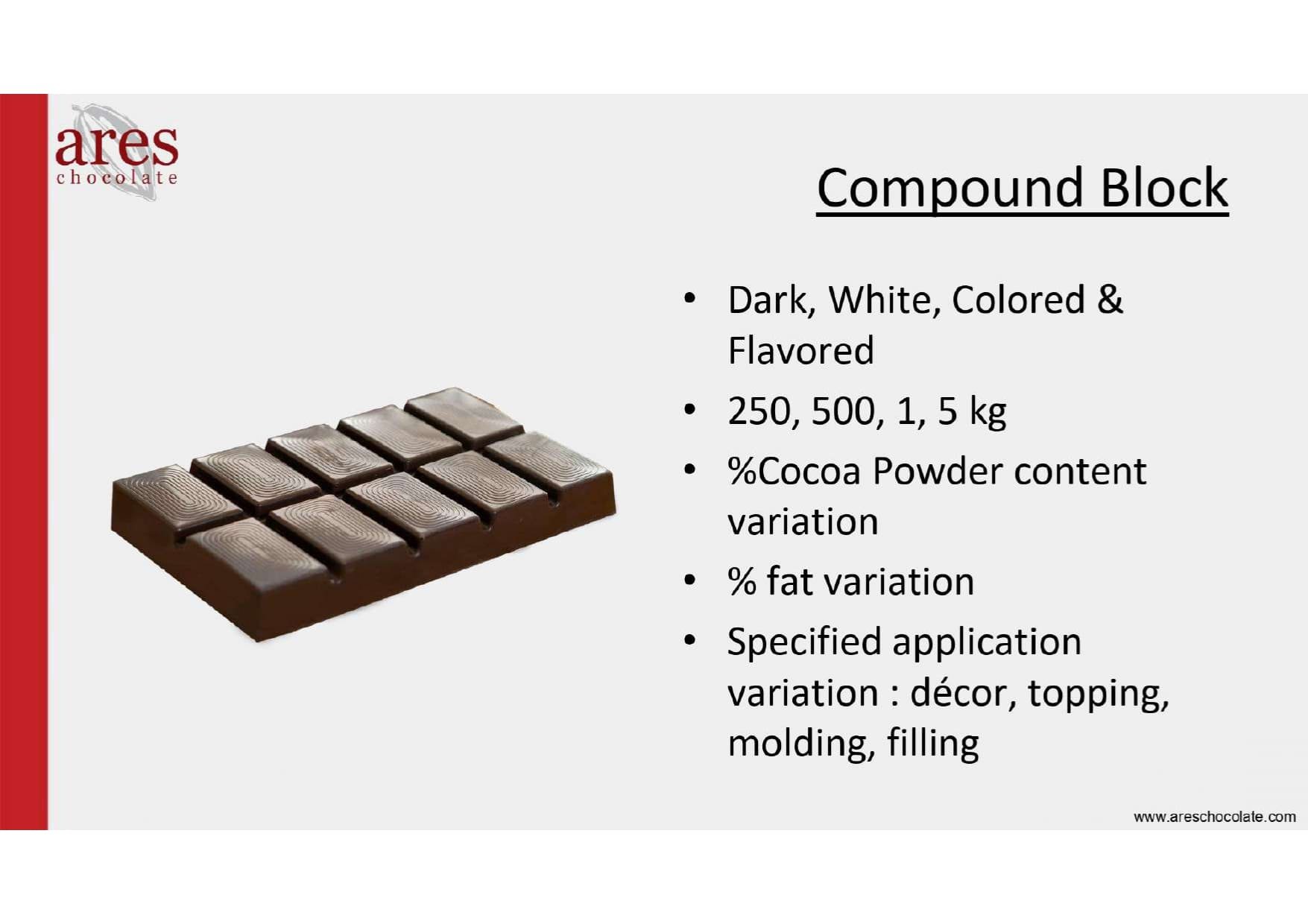 ares
chocolate

Compound Block

• Dark, White, Colored & Flavored
• 250, 500, 1, 5 kg
• %Cocoa Powder content variation
• % fat variation
• Specified application variation : décor, topping, molding, filling

www.areschocolate.com